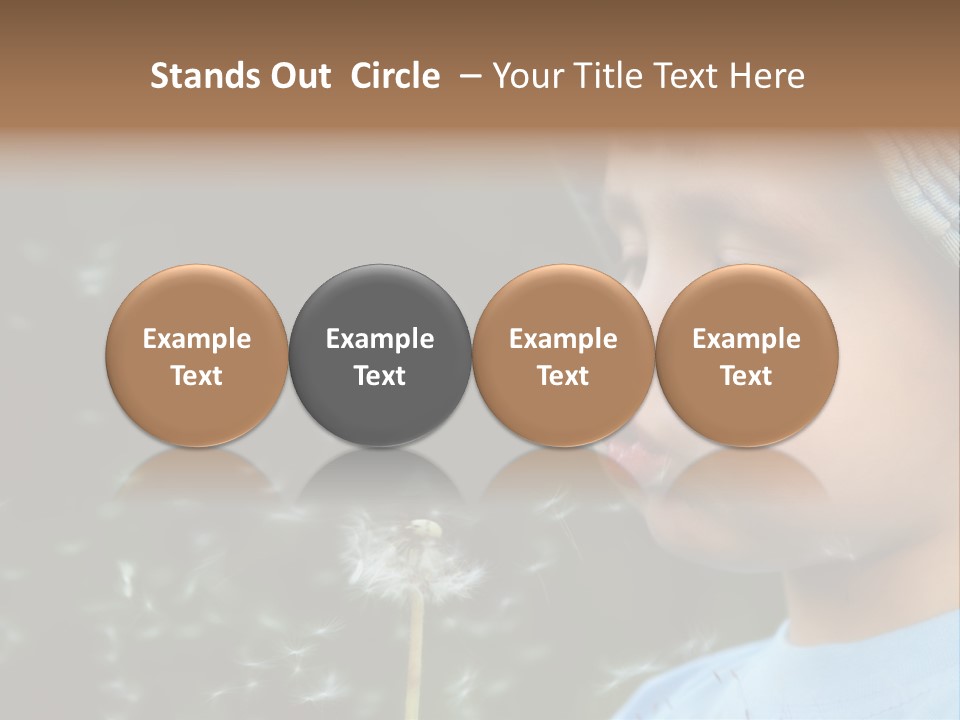 Stands Out Circle – Your Title Text Here

Example Text

Example Text

Example Text

Example Text